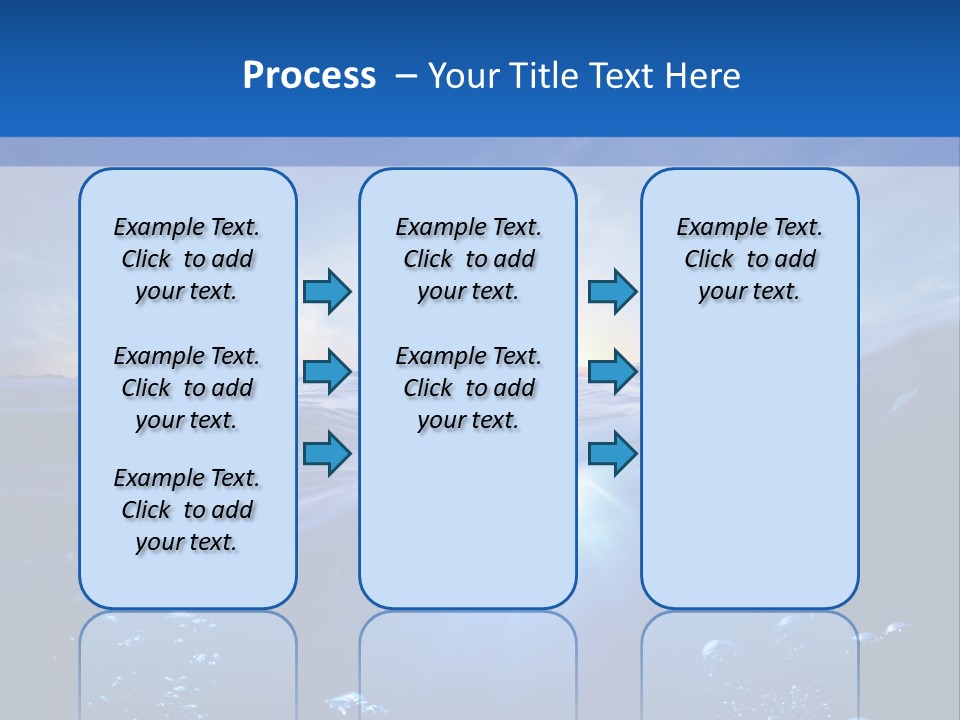 Process – Your Title Text Here

Example Text. Click to add your text.

Example Text. Click to add your text.

Example Text. Click to add your text.

Example Text. Click to add your text.

Example Text. Click to add your text.

Example Text. Click to add your text.